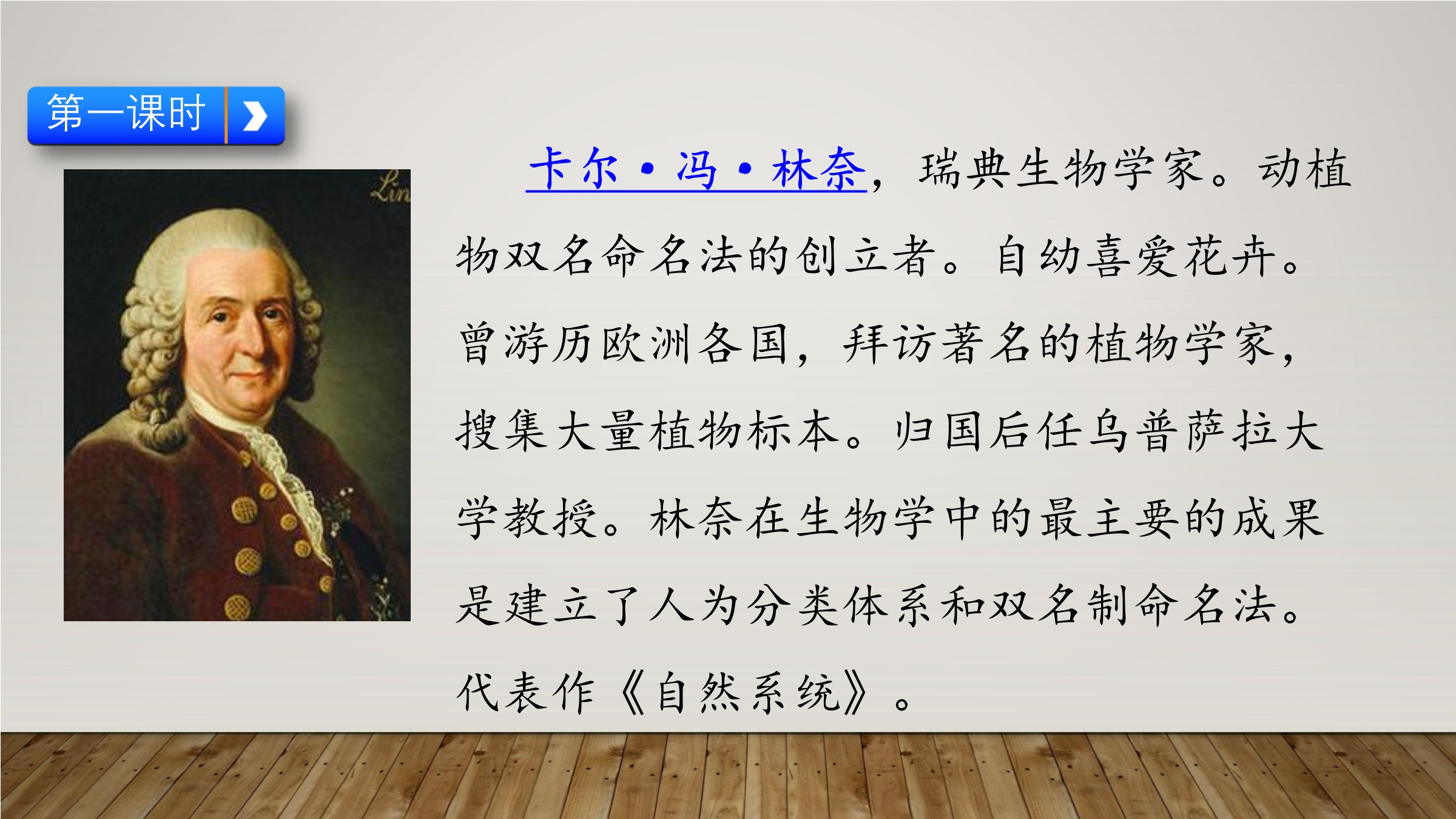 第一课时

Lin

卡尔·冯·林奈，瑞典生物学家。动植物双名命名法的创立者。自幼喜爱花卉。曾游历欧洲各国，拜访著名的植物学家，搜集大量植物标本。归国后任乌普萨拉大学教授。林奈在生物学中的最主要的成果是建立了人为分类体系和双名制命名法。代表作《自然系统》。